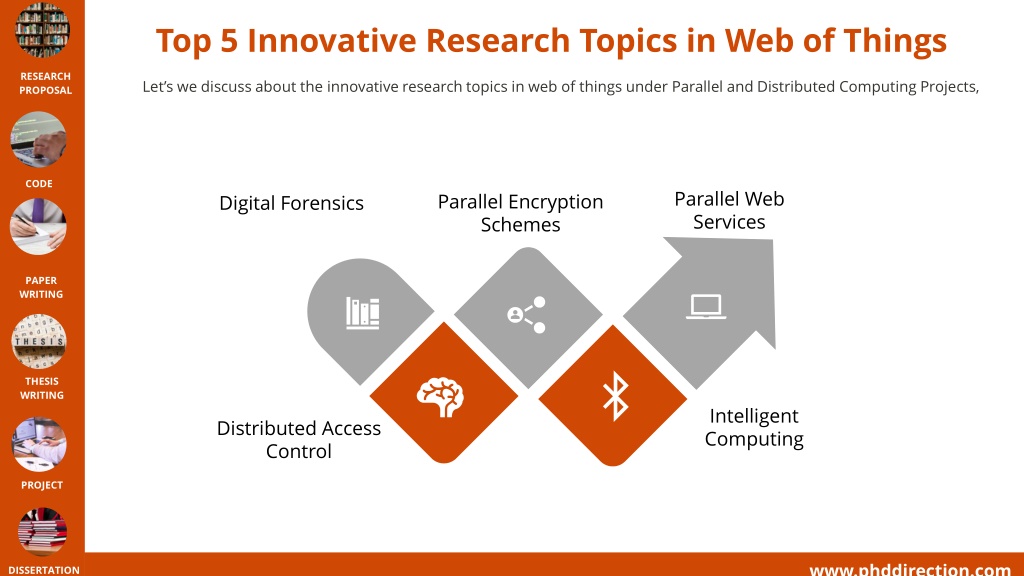 RESEARCH PROPOSAL

CODE

PAPER WRITING

THESIS

THESIS WRITING

PROJECT

DISSERTATION

Top 5 Innovative Research Topics in Web of Things

Let's we discuss about the innovative research topics in web of things under Parallel and Distributed Computing Projects,

Digital Forensics

Parallel Encryption Schemes

Parallel Web Services

Distributed Access Control

Intelligent Computing

www.phddirection.com